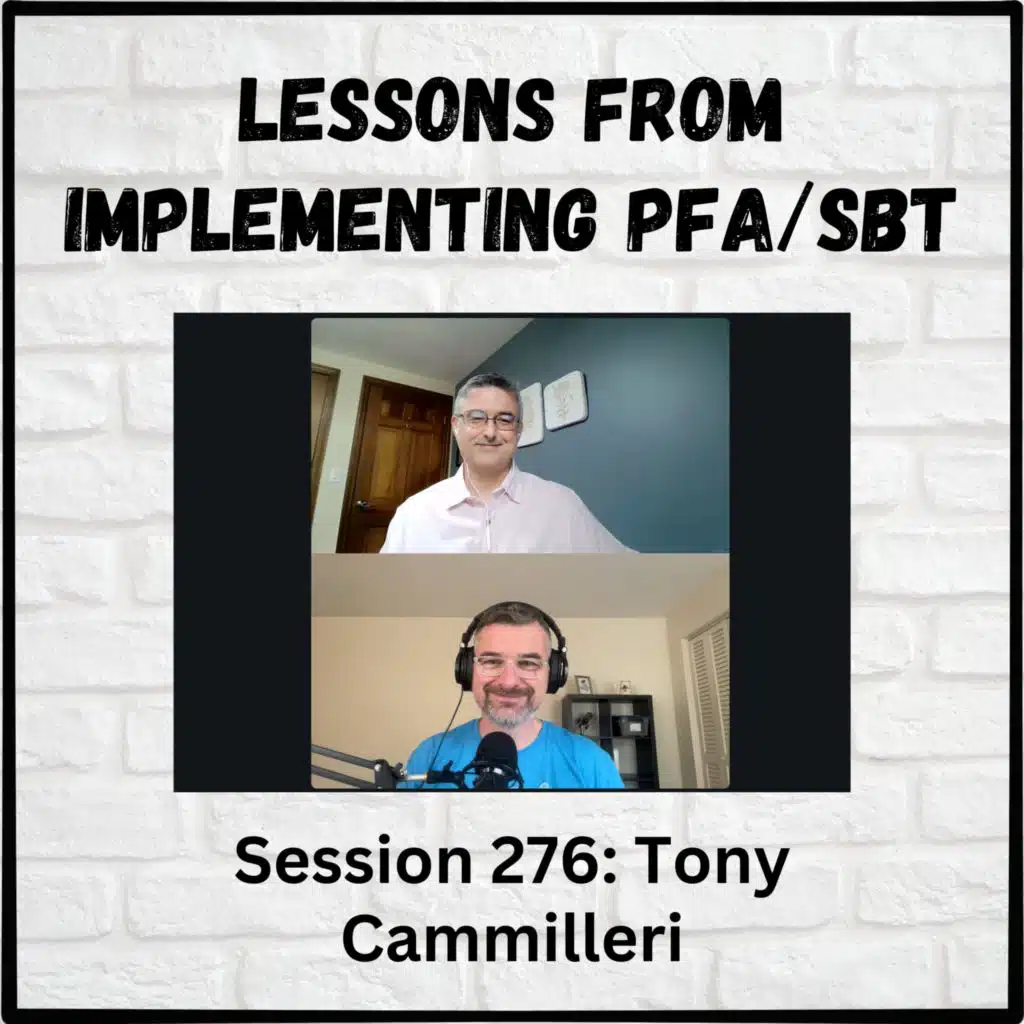 LESSONS FROM IMPLEMENTING PFA/SBT

Session 276: Tony Cammilleri